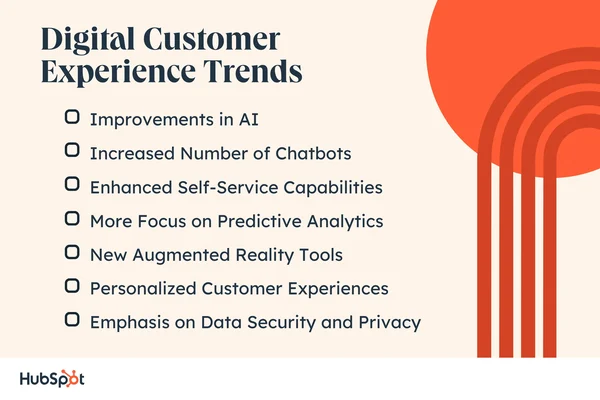 Digital Customer Experience Trends

Improvements in AI

Increased Number of Chatbots

Enhanced Self-Service Capabilities

More Focus on Predictive Analytics

New Augmented Reality Tools

Personalized Customer Experiences

Emphasis on Data Security and Privacy

HubSpot